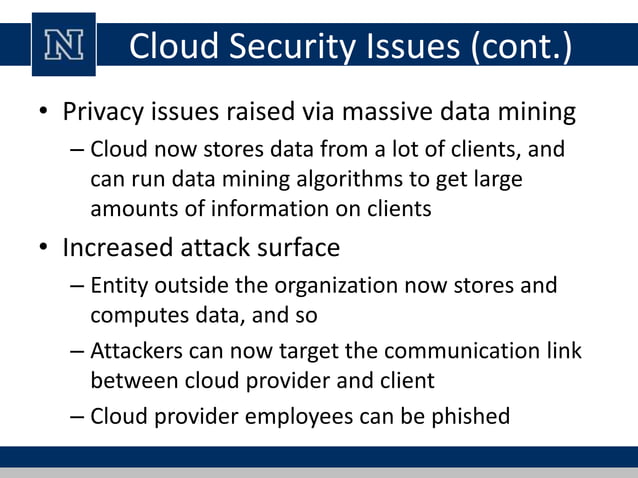 N

Cloud Security Issues (cont.)

• Privacy issues raised via massive data mining
– Cloud now stores data from a lot of clients, and can run data mining algorithms to get large amounts of information on clients

• Increased attack surface
– Entity outside the organization now stores and computes data, and so
– Attackers can now target the communication link between cloud provider and client
– Cloud provider employees can be phished